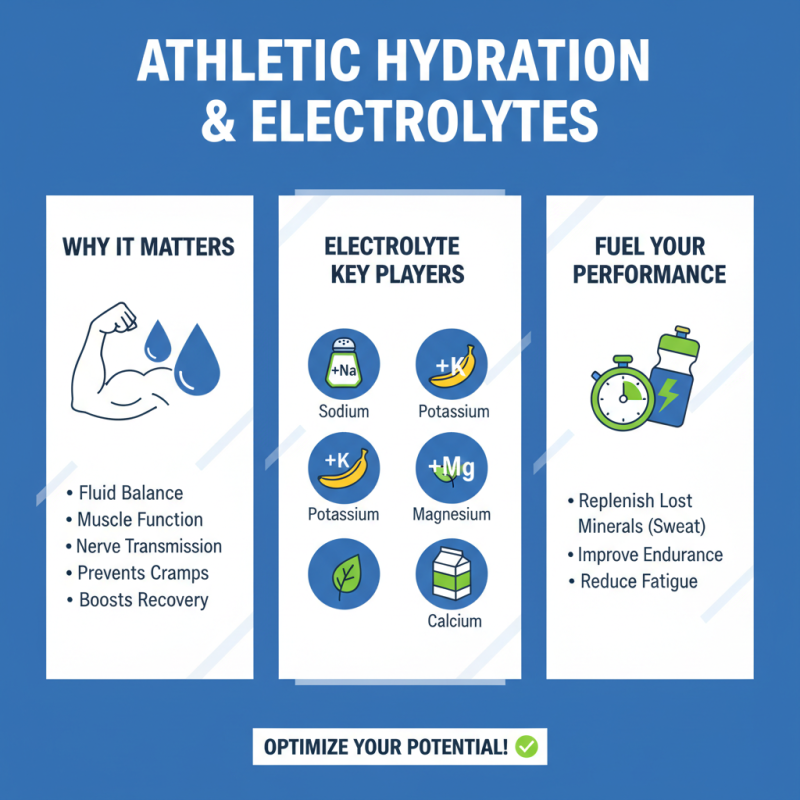 ATHLETIC HYDRATION & ELECTROLYTES

WHY IT MATTERS

• Fluid Balance
• Muscle Function
• Nerve Transmission
• Prevents Cramps
• Boosts Recovery

ELECTROLYTE KEY PLAYERS

+Na
Sodium

+K
Potassium

+K
Potassium

+Mg
Magnesium

Calcium

FUEL YOUR PERFORMANCE

• Replenish Lost Minerals (Sweat)
• Improve Endurance
• Reduce Fatigue

OPTIMIZE YOUR POTENTIAL!